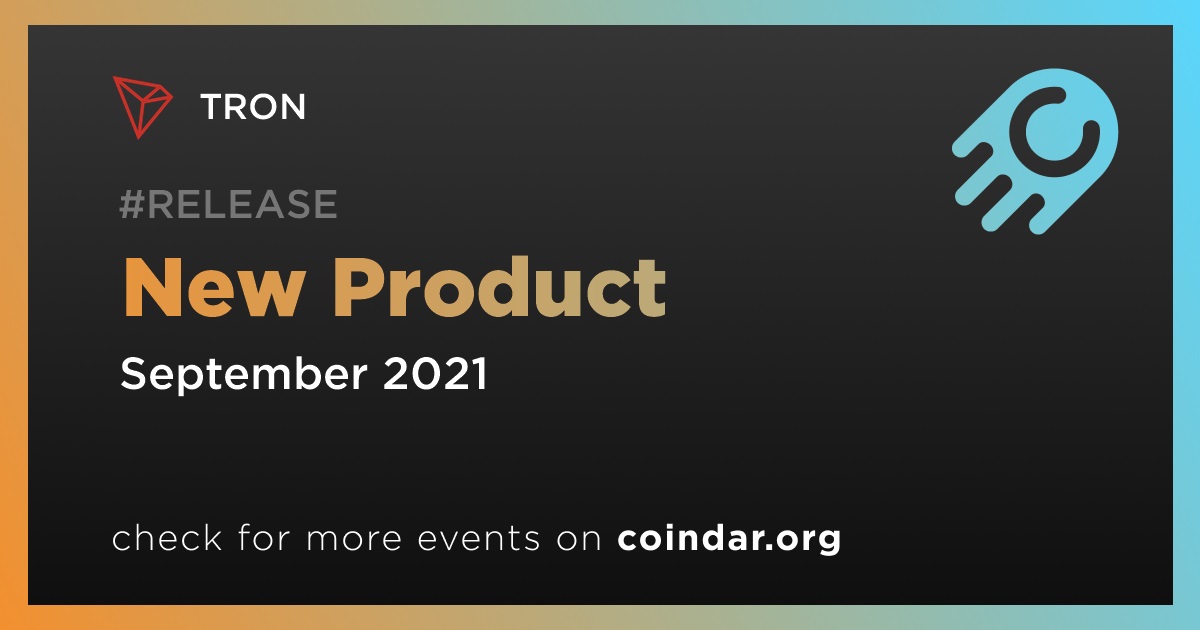 TRON

#RELEASE

New Product

September 2021

check for more events on coindar.org